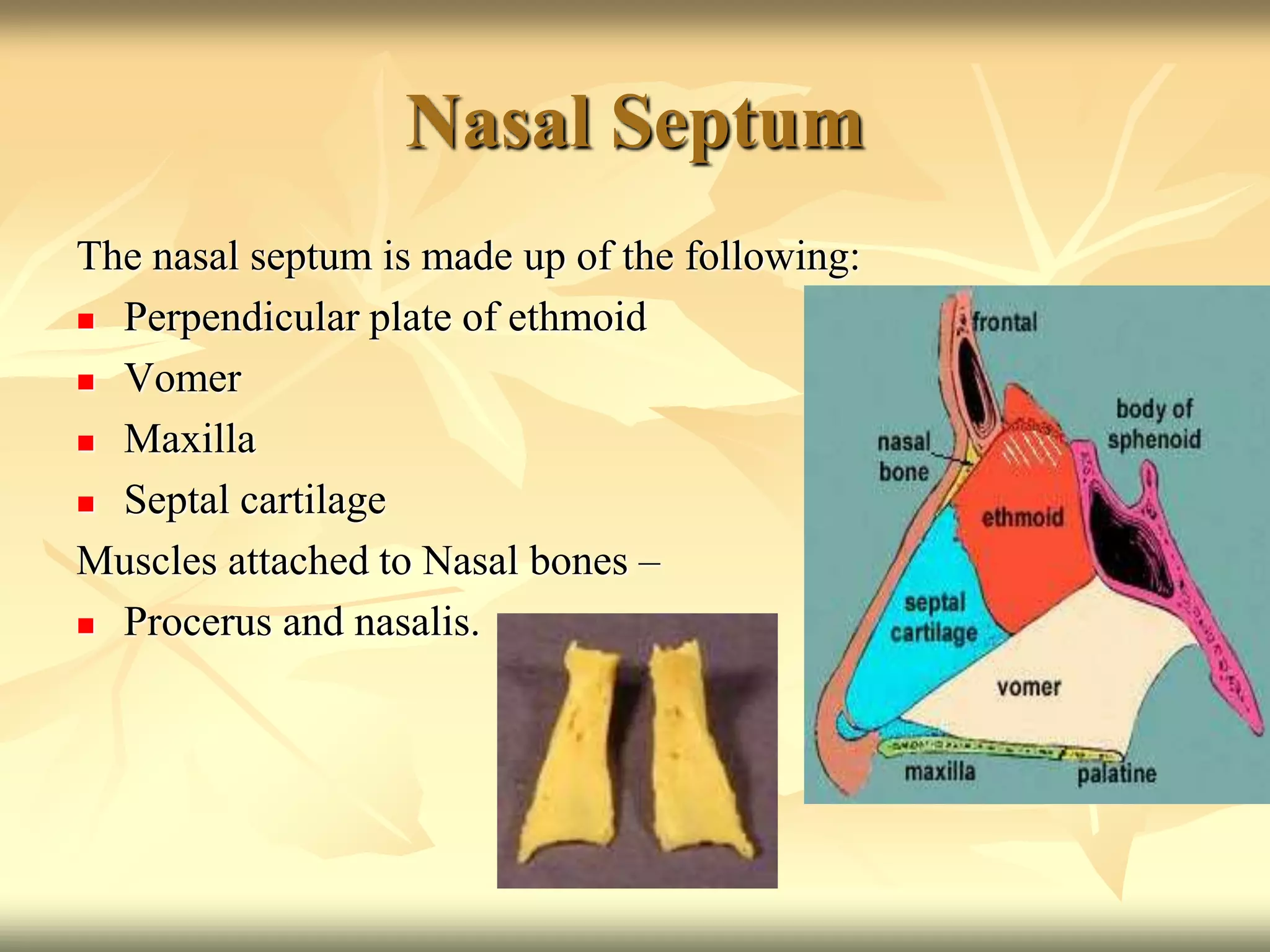 Nasal Septum

The nasal septum is made up of the following:

- Perpendicular plate of ethmoid
- Vomer
- Maxilla
- Septal cartilage

Muscles attached to Nasal bones –

- Procerus and nasalis.

frontal

body of sphenoid

nasal bone

ethmoid

septal cartilage

vomer

maxilla

palatine